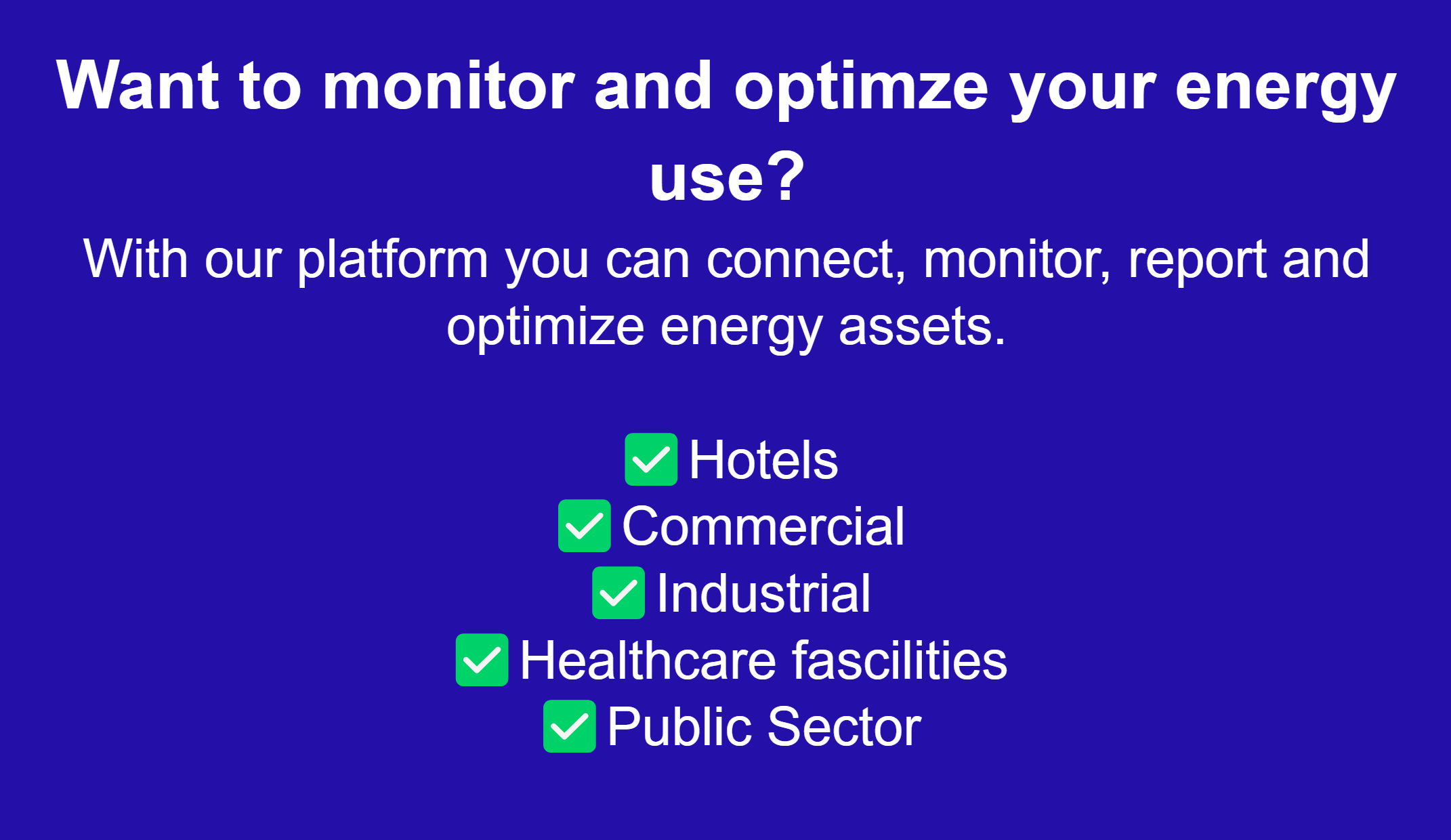 Want to monitor and optimze your energy use?

With our platform you can connect, monitor, report and optimize energy assets.

✅ Hotels
✅ Commercial
✅ Industrial
✅ Healthcare fascilities
✅ Public Sector